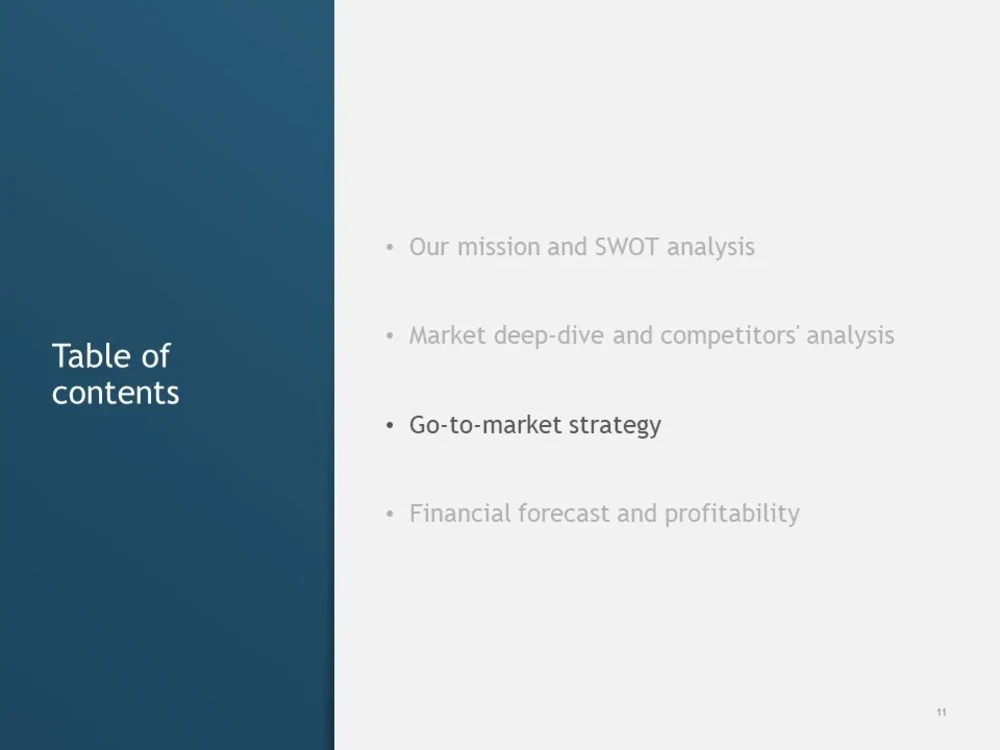 Table of contents

• Our mission and SWOT analysis

• Market deep-dive and competitors' analysis

• Go-to-market strategy

• Financial forecast and profitability

11